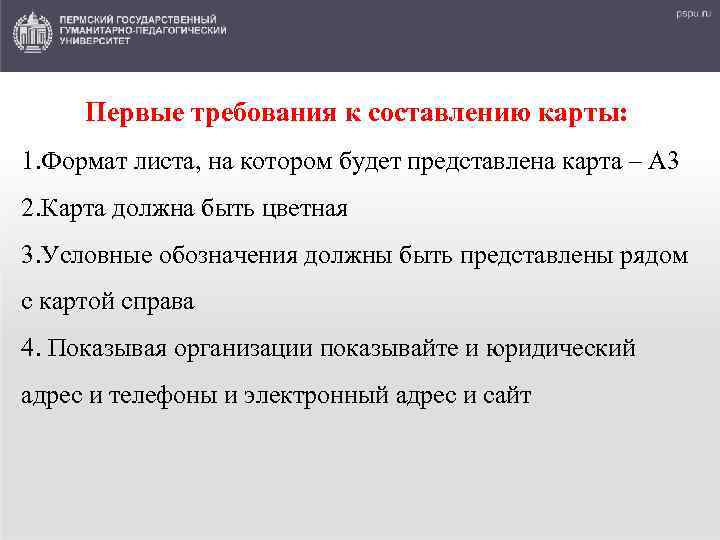 ПЕРМСКИЙ ГОСУДАРСТВЕННЫЙ ГУМАНИТАРНО-ПЕДАГОГИЧЕСКИЙ УНИВЕРСИТЕТ

pspu.ru

Первые требования к составлению карты:

1.Формат листа, на котором будет представлена карта – А3

2.Карта должна быть цветная

3.Условные обозначения должны быть представлены рядом с картой справа

4. Показывая организации показывайте и юридический адрес и телефоны и электронный адрес и сайт